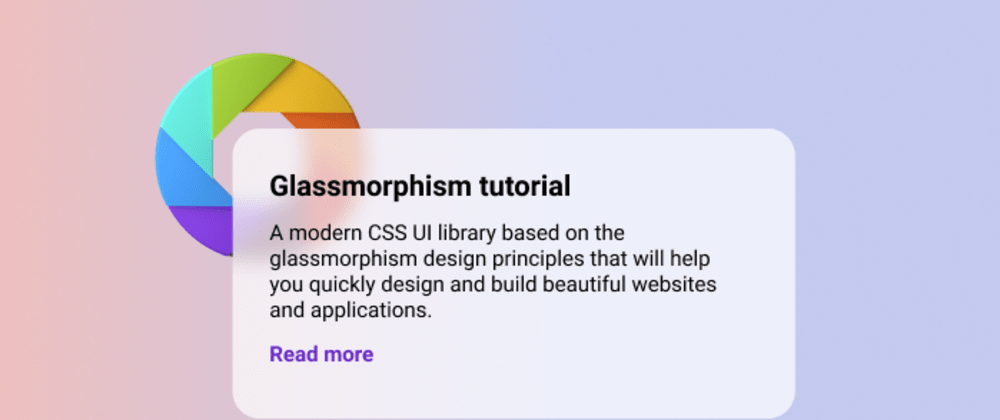 Glassmorphism tutorial

A modern CSS UI library based on the glassmorphism design principles that will help you quickly design and build beautiful websites and applications.

Read more